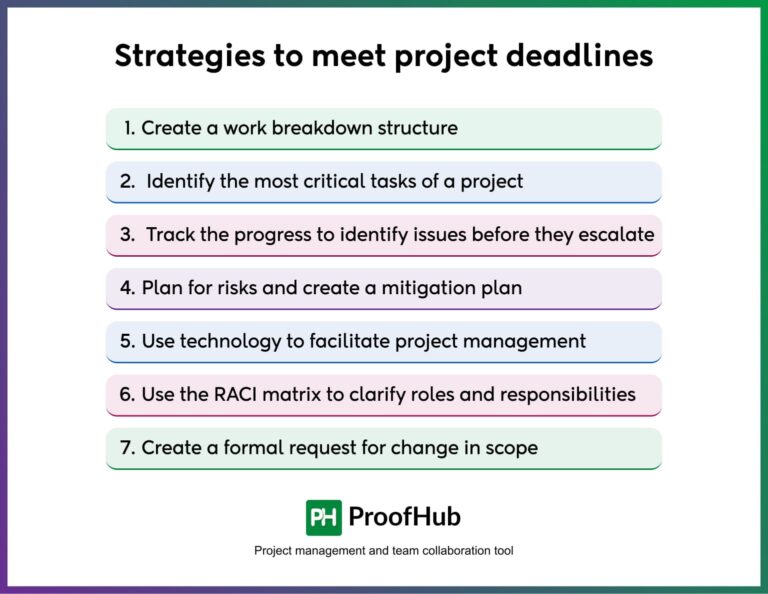 Strategies to meet project deadlines

1. Create a work breakdown structure

2. Identify the most critical tasks of a project

3. Track the progress to identify issues before they escalate

4. Plan for risks and create a mitigation plan

5. Use technology to facilitate project management

6. Use the RACI matrix to clarify roles and responsibilities

7. Create a formal request for change in scope

PH ProofHub

Project management and team collaboration tool